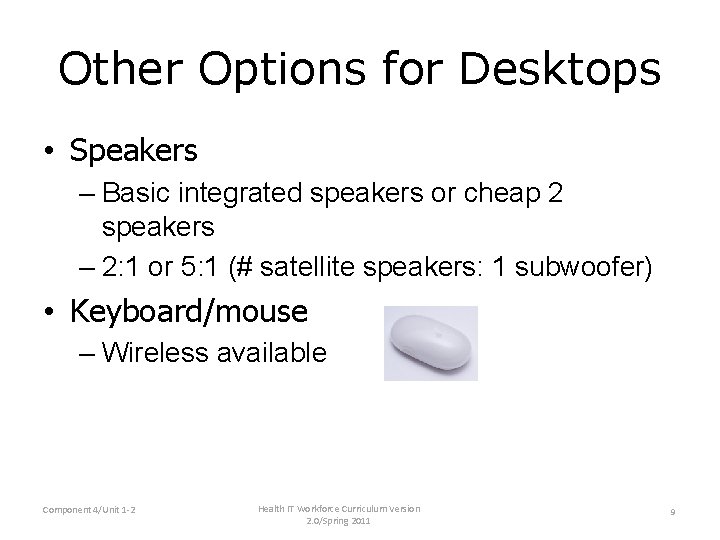 Other Options for Desktops

• Speakers
  – Basic integrated speakers or cheap 2 speakers
  – 2:1 or 5:1 (# satellite speakers: 1 subwoofer)
• Keyboard/mouse
  – Wireless available

Component 4/Unit 1-2

Health IT Workforce Curriculum Version 2.0/Spring 2011

9